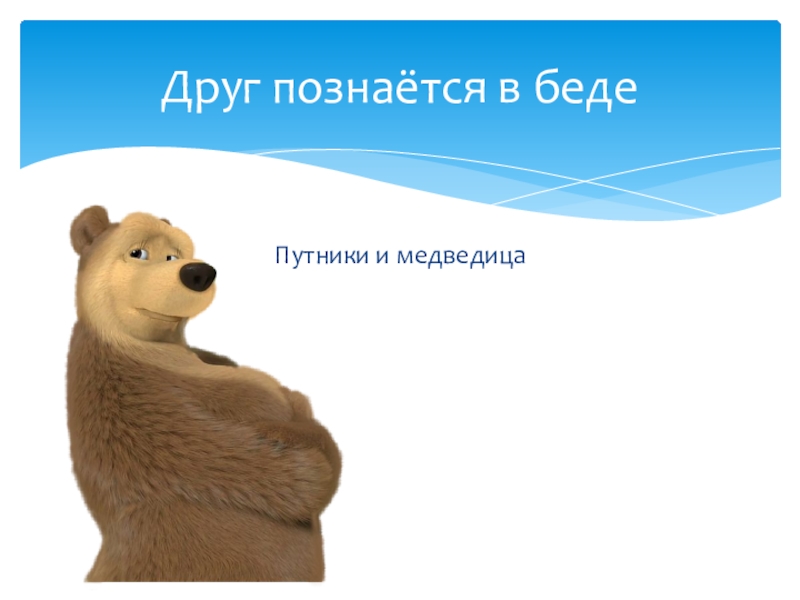 Друг познаётся в беде

Путники и медведица